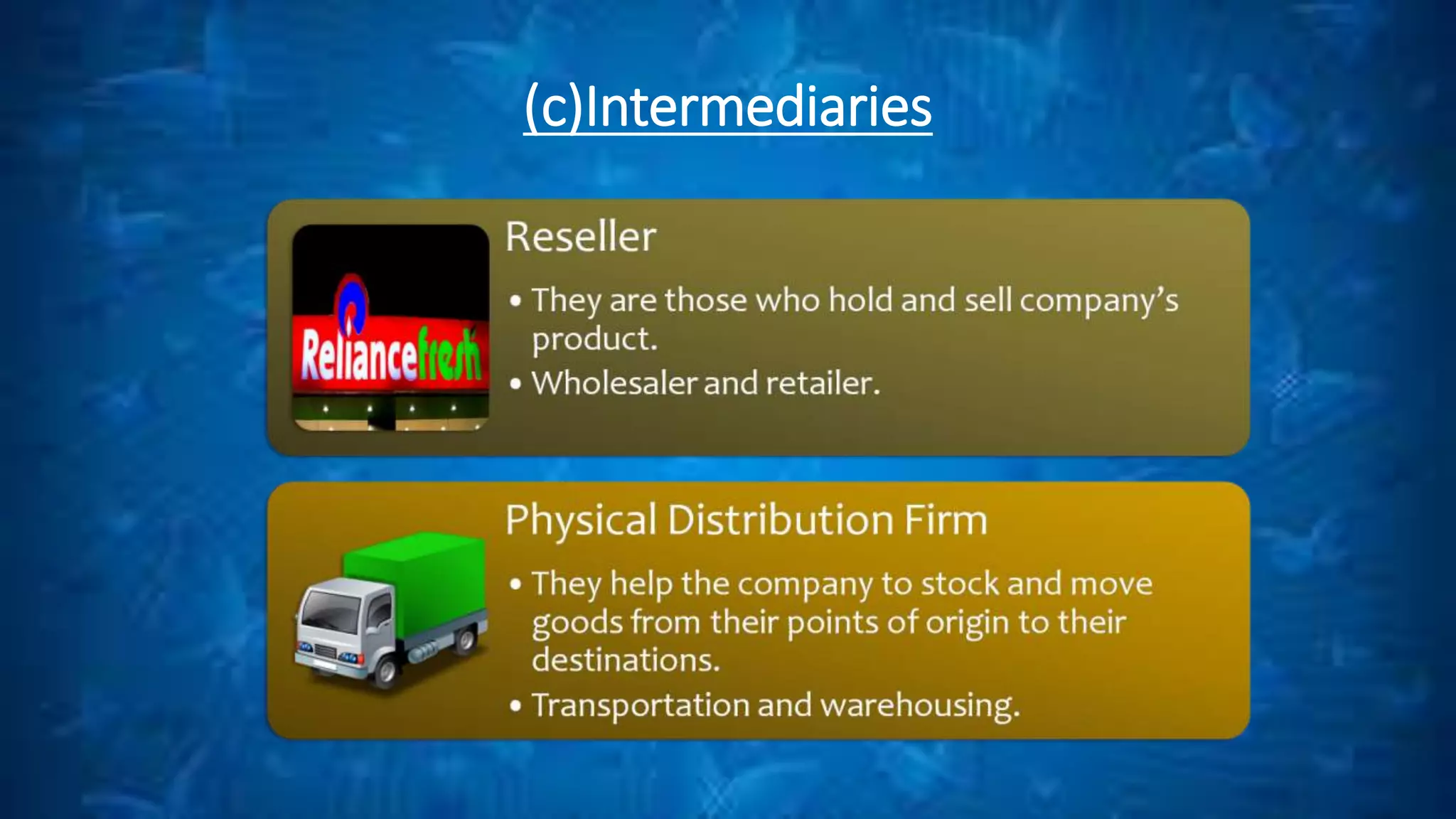 (c)Intermediaries

Reliancefresh

Reseller

• They are those who hold and sell company's product.
• Wholesaler and retailer.

Physical Distribution Firm

• They help the company to stock and move goods from their points of origin to their destinations.
• Transportation and warehousing.